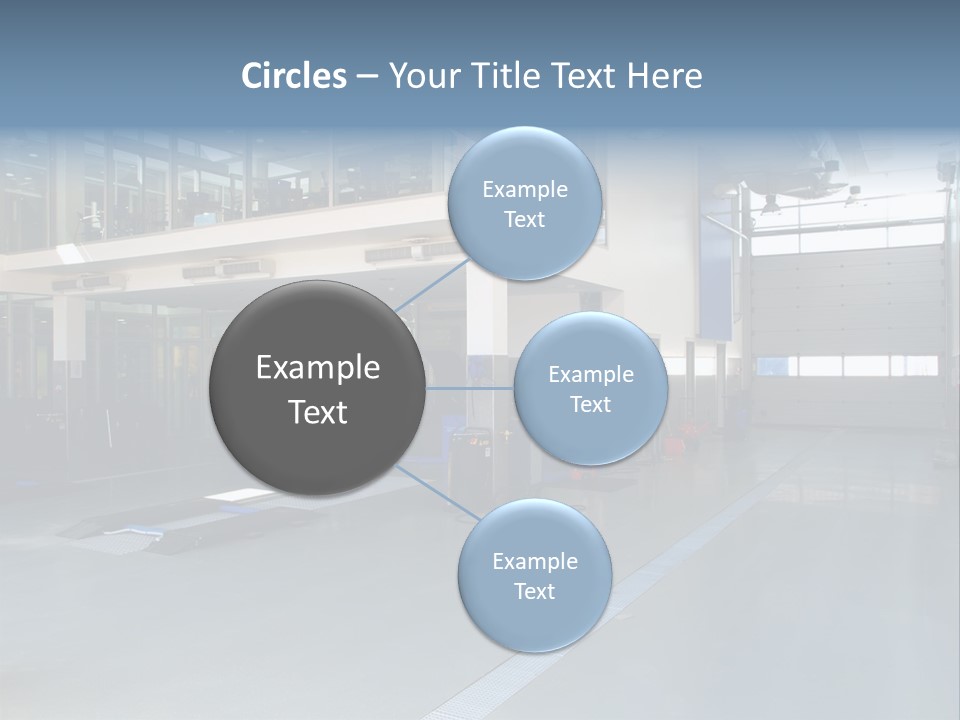 Circles – Your Title Text Here

Example Text

Example Text

Example Text

Example Text